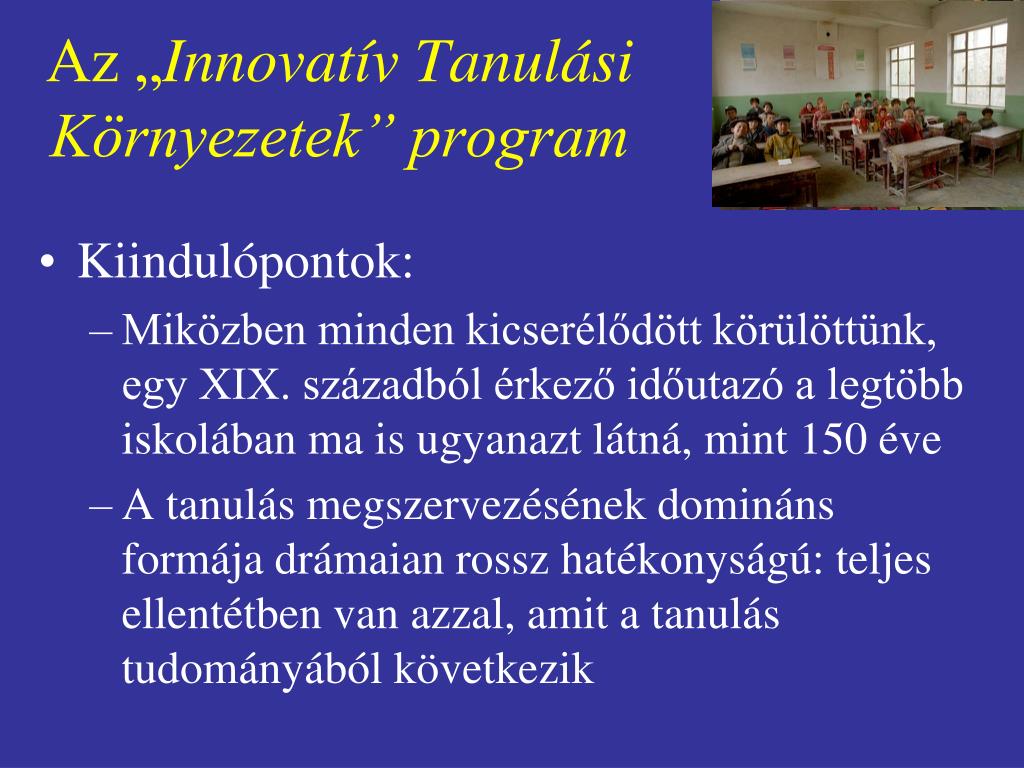 Az „Innovatív Tanulási Környezetek” program

• Kiindulópontok:
– Miközben minden kicserélődött körülöttünk, egy XIX. századból érkező időutazó a legtöbb iskolában ma is ugyanazt látná, mint 150 éve
– A tanulás megszervezésének domináns formája drámaian rossz hatékonyságú: teljes ellentétben van azzal, amit a tanulás tudományából következik